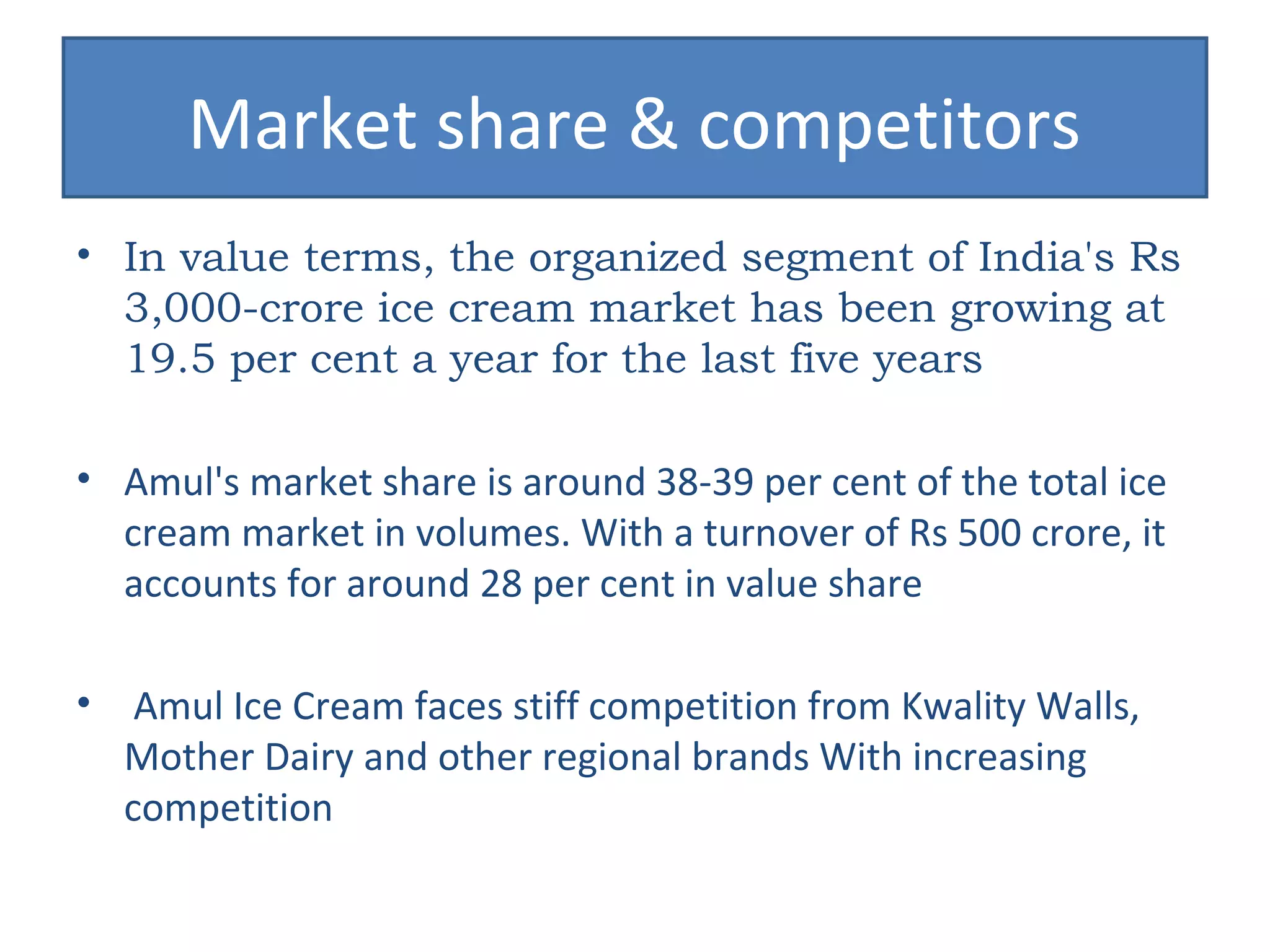 Market share & competitors

• In value terms, the organized segment of India's Rs 3,000-crore ice cream market has been growing at 19.5 per cent a year for the last five years

• Amul's market share is around 38-39 per cent of the total ice cream market in volumes. With a turnover of Rs 500 crore, it accounts for around 28 per cent in value share

• Amul Ice Cream faces stiff competition from Kwality Walls, Mother Dairy and other regional brands With increasing competition